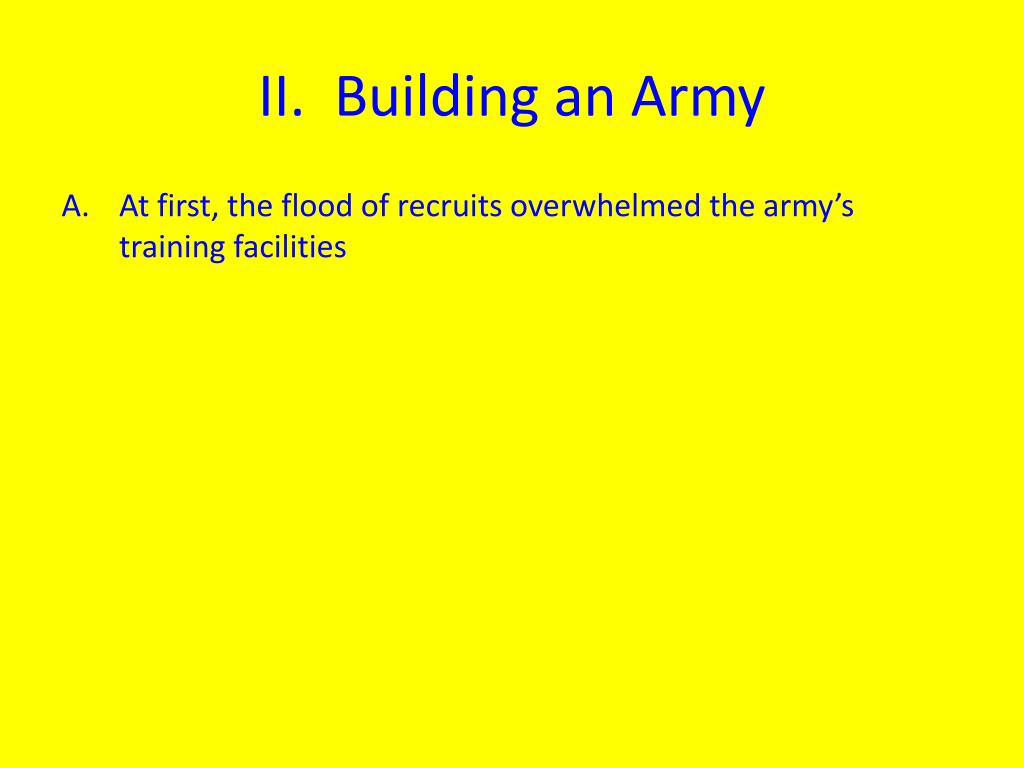 II. Building an Army

A. At first, the flood of recruits overwhelmed the army’s training facilities